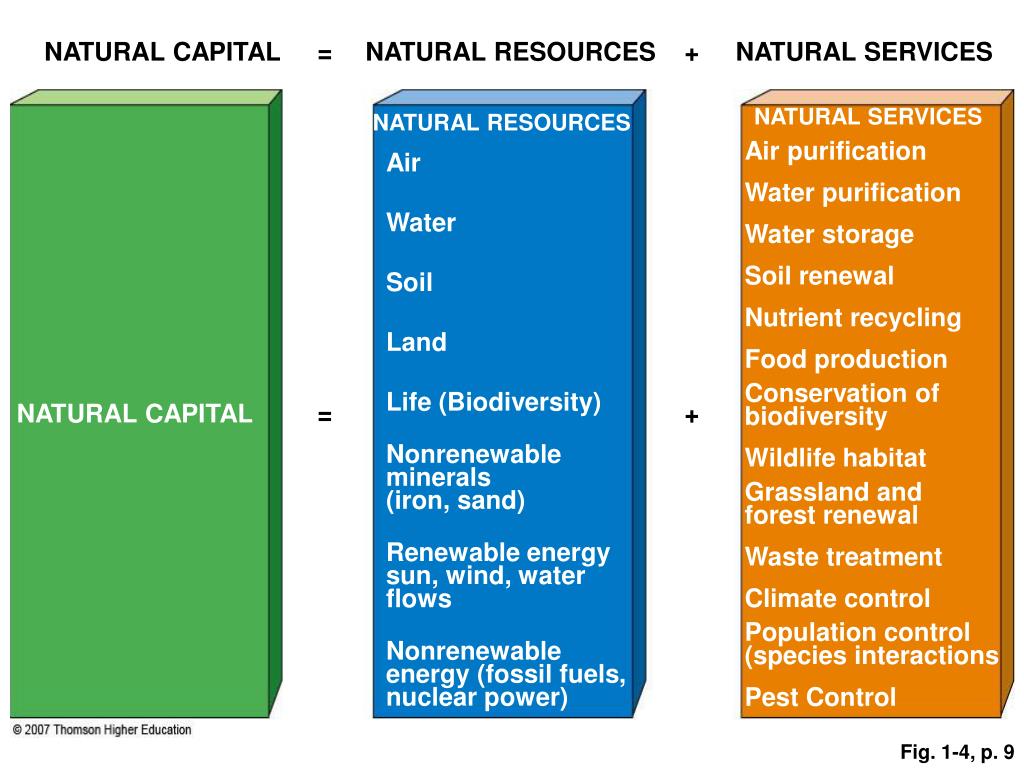 NATURAL CAPITAL = NATURAL RESOURCES + NATURAL SERVICES

NATURAL CAPITAL

=

NATURAL RESOURCES

Air

Water

Soil

Land

Life (Biodiversity)

Nonrenewable minerals (iron, sand)

Renewable energy sun, wind, water flows

Nonrenewable energy (fossil fuels, nuclear power)

+

NATURAL SERVICES

Air purification

Water purification

Water storage

Soil renewal

Nutrient recycling

Food production

Conservation of biodiversity

Wildlife habitat

Grassland and forest renewal

Waste treatment

Climate control

Population control (species interactions

Pest Control

© 2007 Thomson Higher Education

Fig. 1-4, p. 9